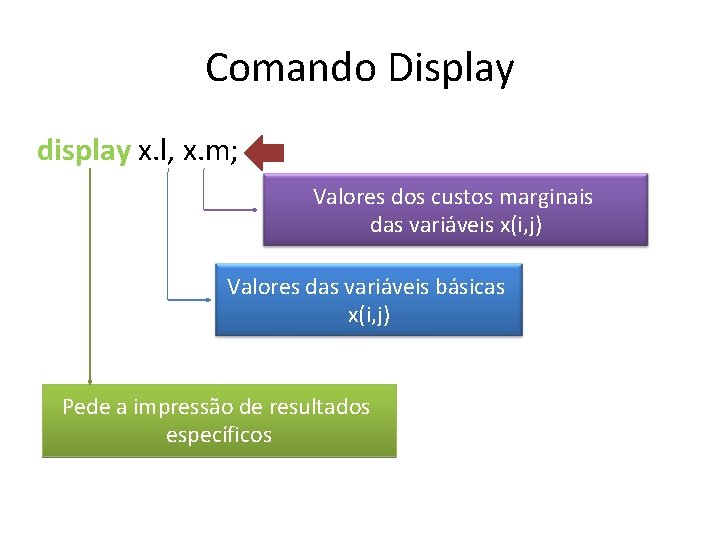 Comando Display

display x.l, x.m;

Valores dos custos marginais das variáveis x(i,j)

Valores das variáveis básicas x(i,j)

Pede a impressão de resultados específicos